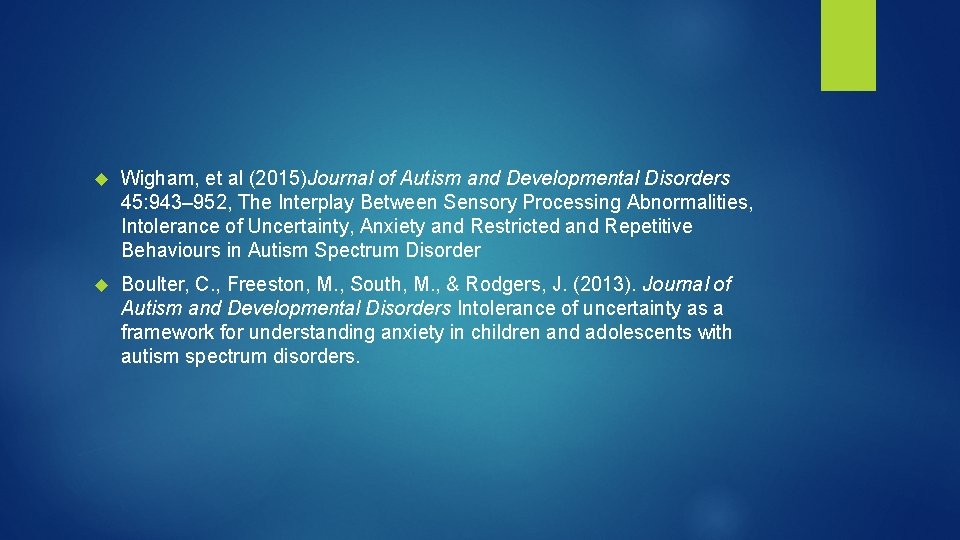 Wigham, et al (2015)Journal of Autism and Developmental Disorders 45:943–952, The Interplay Between Sensory Processing Abnormalities, Intolerance of Uncertainty, Anxiety and Restricted and Repetitive Behaviours in Autism Spectrum Disorder

Boulter, C., Freeston, M., South, M., & Rodgers, J. (2013). Journal of Autism and Developmental Disorders Intolerance of uncertainty as a framework for understanding anxiety in children and adolescents with autism spectrum disorders.